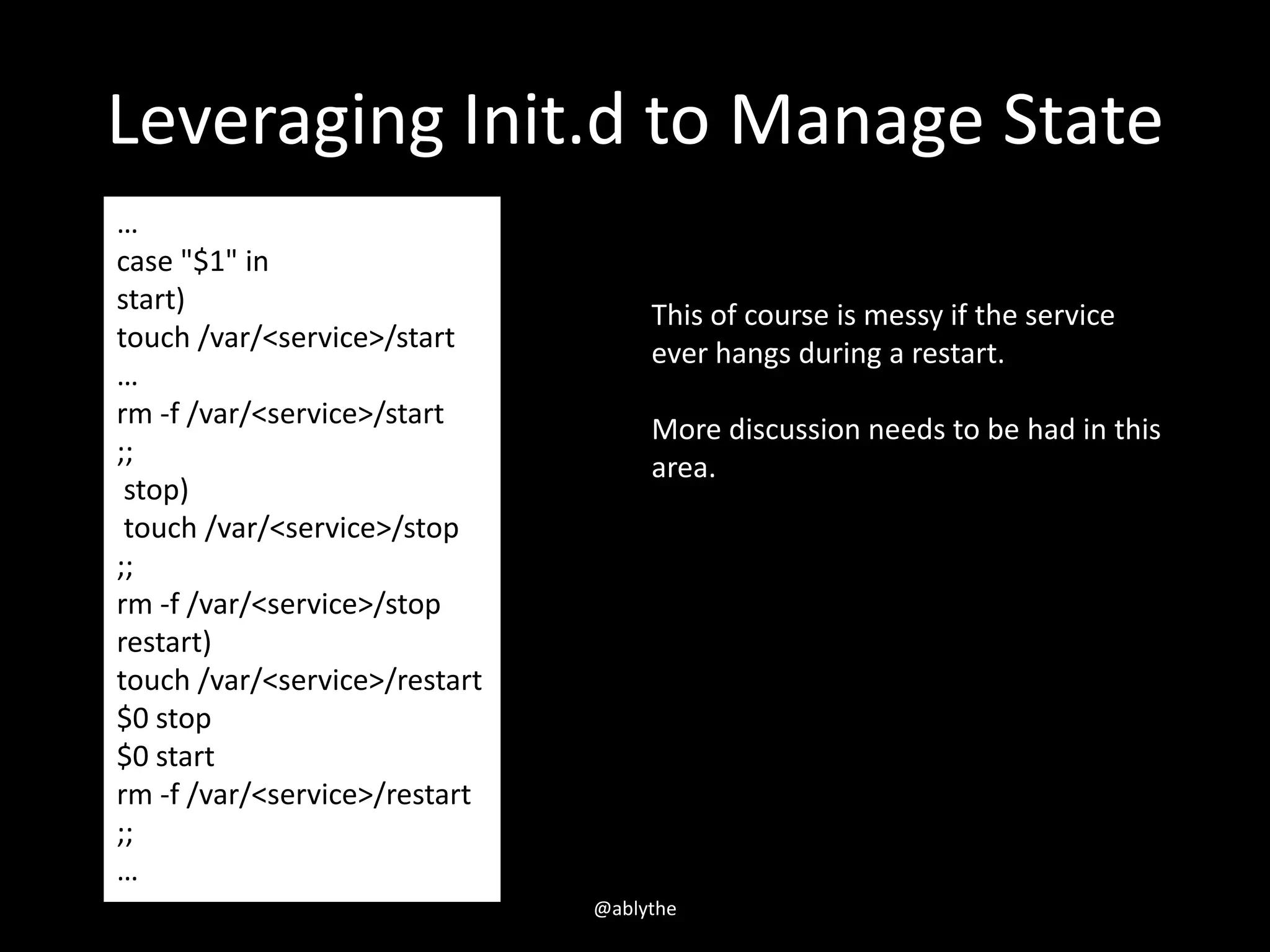 Leveraging Init.d to Manage State

…
case "$1" in
start)
touch /var/<service>/start
…
rm -f /var/<service>/start
;;
stop)
touch /var/<service>/stop
;;
rm -f /var/<service>/stop
restart)
touch /var/<service>/restart
$0 stop
$0 start
rm -f /var/<service>/restart
;;
…

This of course is messy if the service ever hangs during a restart.

More discussion needs to be had in this area.

@ablythe